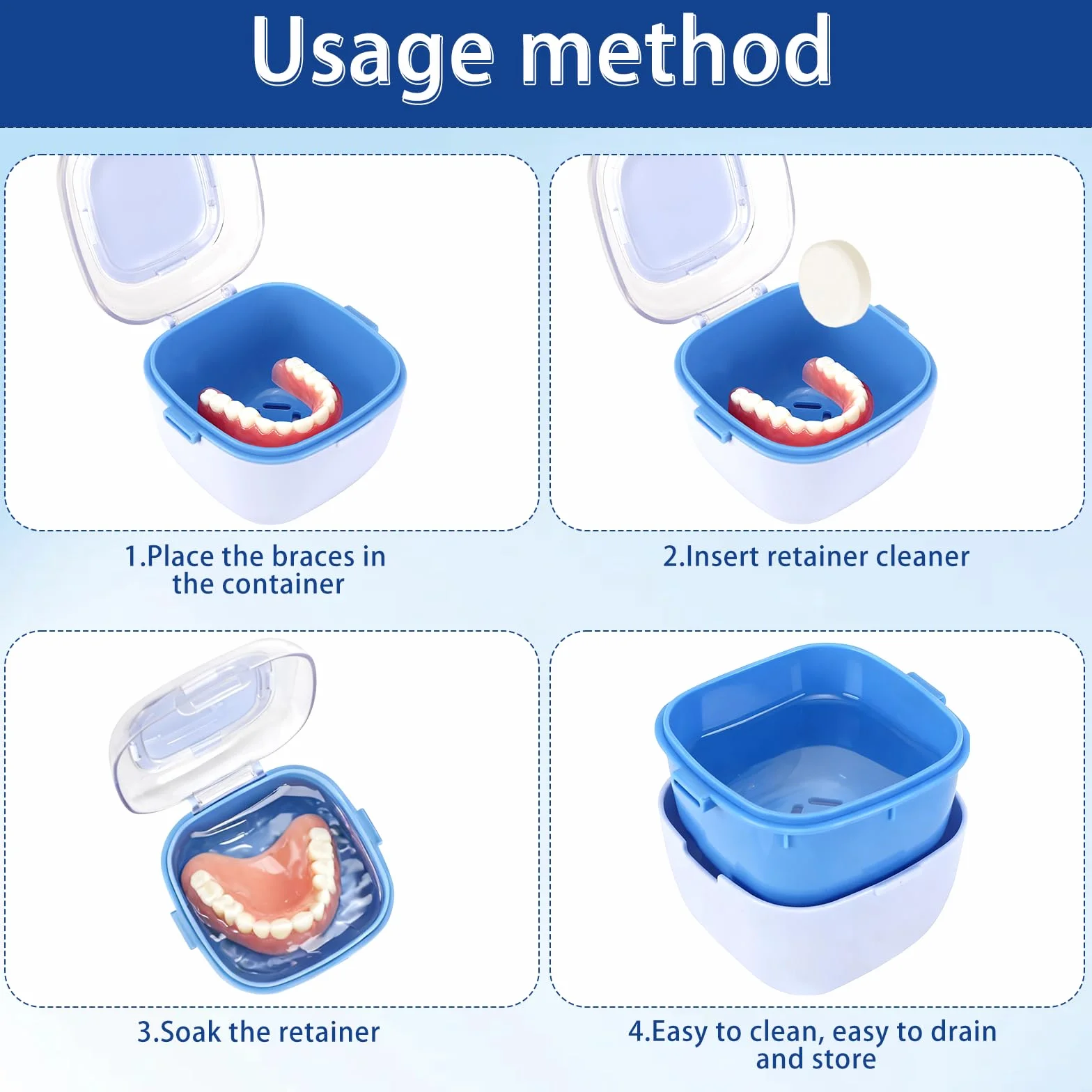 Usage method

1.Place the braces in the container

2.Insert retainer cleaner

3.Soak the retainer

4.Easy to clean, easy to drain and store